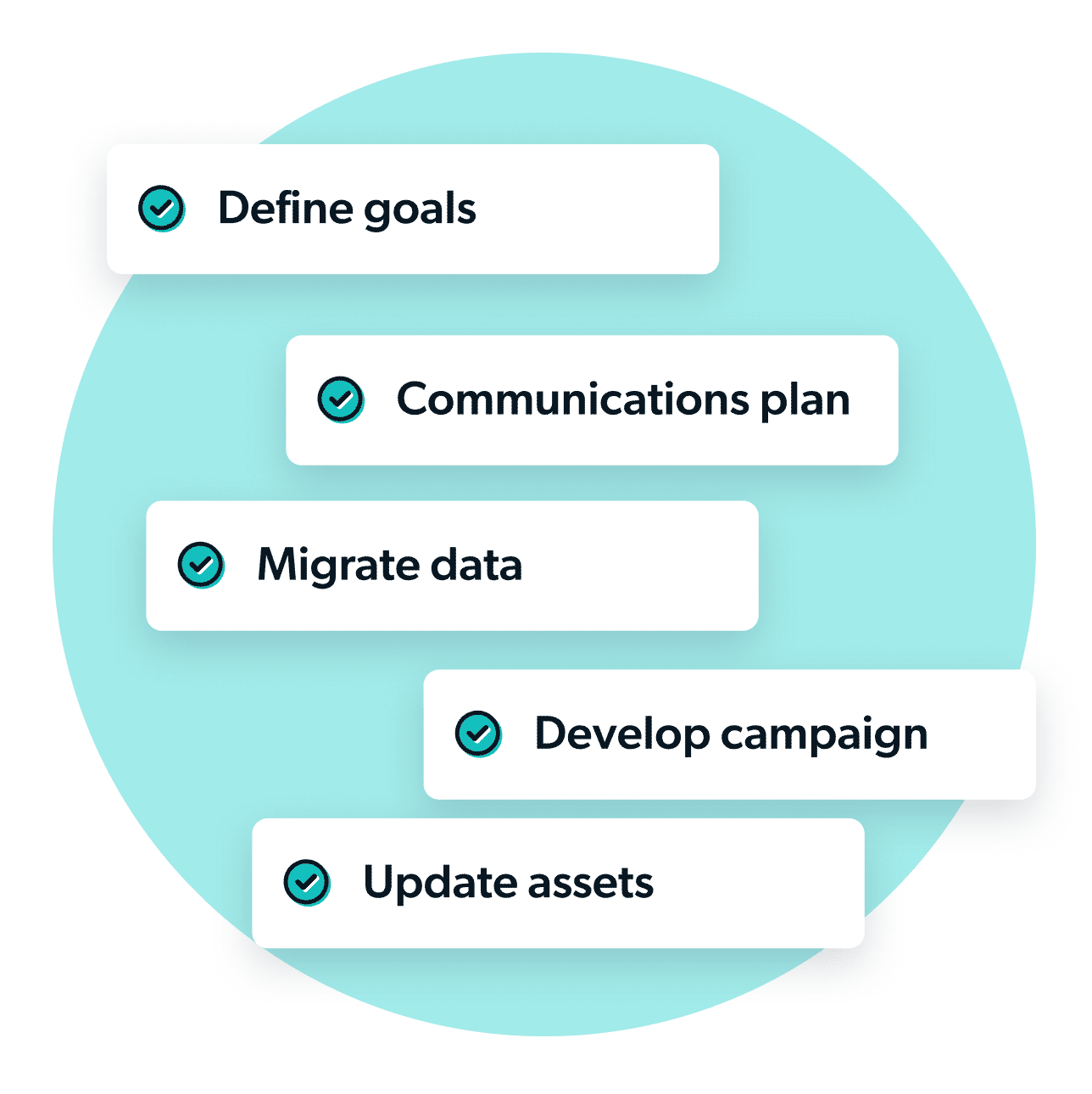 Define goals

Communications plan

Migrate data

Develop campaign

Update assets